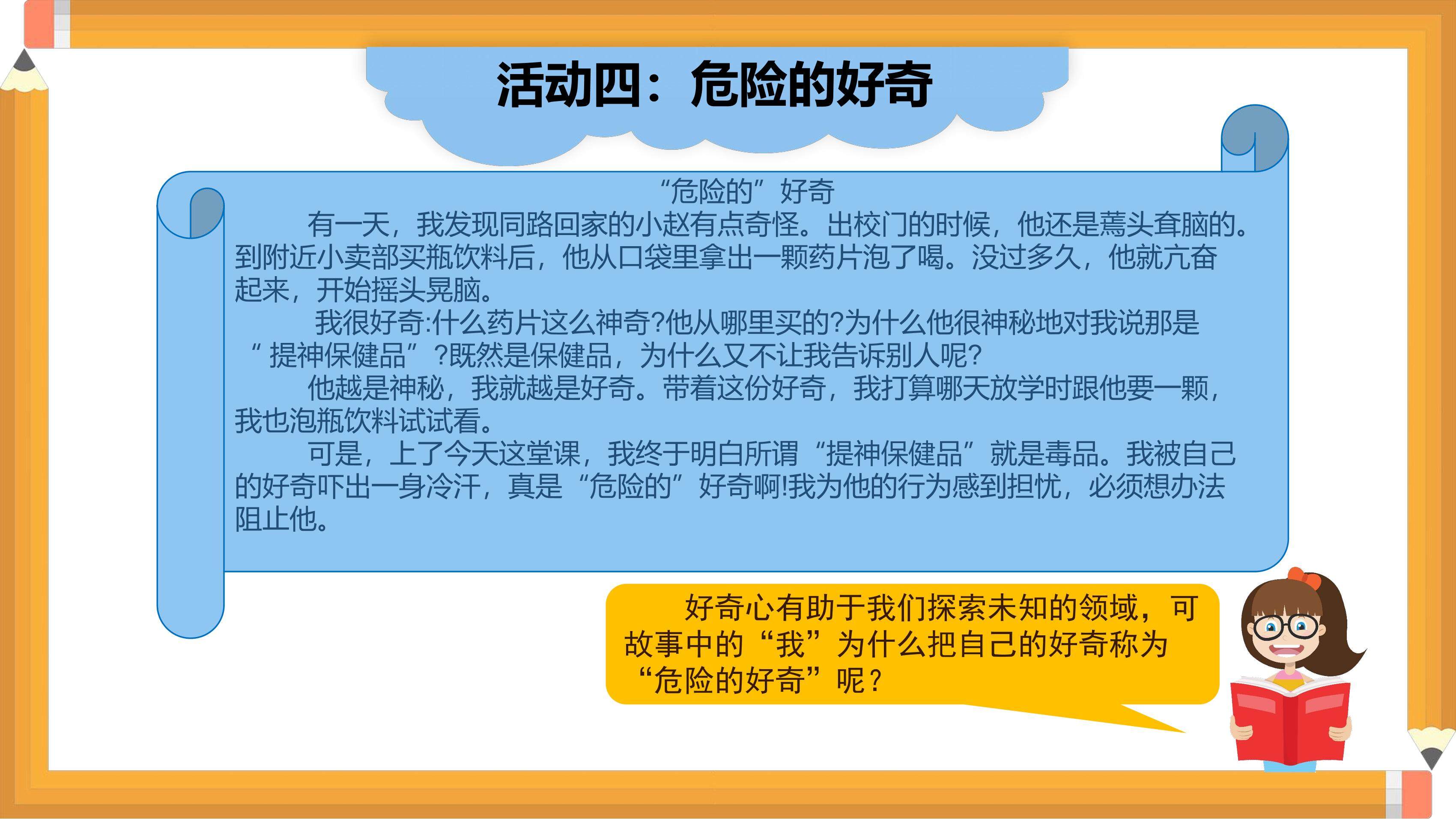 活动四：危险的好奇

“危险的”好奇

有一天，我发现同路回家的小赵有点奇怪。出校门的时候，他还是蔫头耷脑的。到附近小卖部买瓶饮料后，他从口袋里拿出一颗药片泡了喝。没过多久，他就亢奋起来，开始摇头晃脑。

我很好奇:什么药片这么神奇?他从哪里买的?为什么他很神秘地对我说那是“提神保健品”?既然是保健品，为什么又不让我告诉别人呢?

他越是神秘，我就越是好奇。带着这份好奇，我打算哪天放学时跟他要一颗，我也泡瓶饮料试试看。

可是，上了今天这堂课，我终于明白所谓“提神保健品”就是毒品。我被自己的好奇吓出一身冷汗，真是“危险的”好奇啊!我为他的行为感到担忧，必须想办法阻止他。

好奇心有助于我们探索未知的领域，可故事中的“我”为什么把自己的好奇称为“危险的好奇”呢？